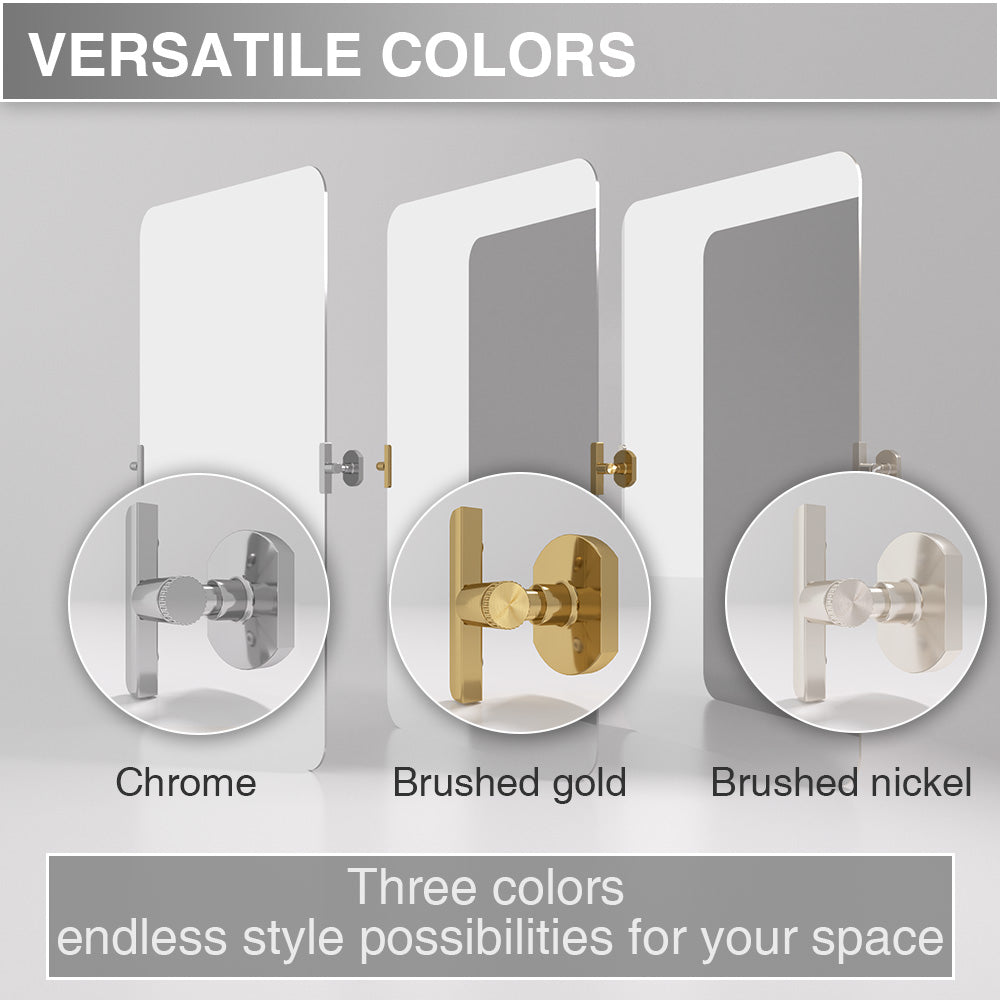 VERSATILE COLORS

Chrome

Brushed gold

Brushed nickel

Three colors
endless style possibilities for your space